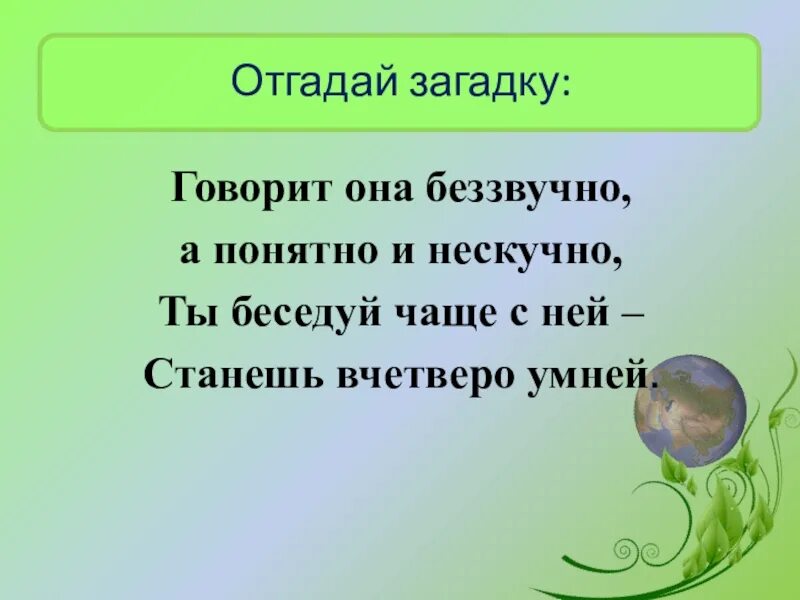 Отгадай загадку:

Говорит она беззвучно,
а понятно и нескучно,
Ты беседуй чаще с ней –
Станешь вчетверо умней.